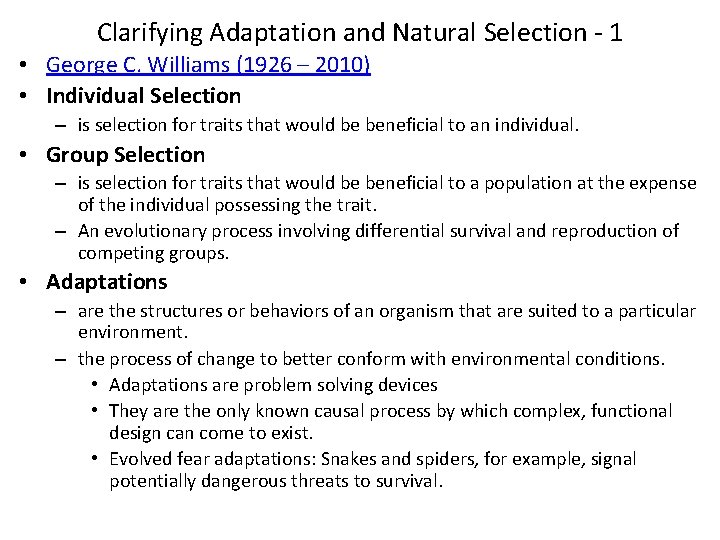 Clarifying Adaptation and Natural Selection - 1

• George C. Williams (1926 – 2010)
• Individual Selection
– is selection for traits that would be beneficial to an individual.
• Group Selection
– is selection for traits that would be beneficial to a population at the expense of the individual possessing the trait.
– An evolutionary process involving differential survival and reproduction of competing groups.
• Adaptations
– are the structures or behaviors of an organism that are suited to a particular environment.
– the process of change to better conform with environmental conditions.
• Adaptations are problem solving devices
• They are the only known causal process by which complex, functional design can come to exist.
• Evolved fear adaptations: Snakes and spiders, for example, signal potentially dangerous threats to survival.